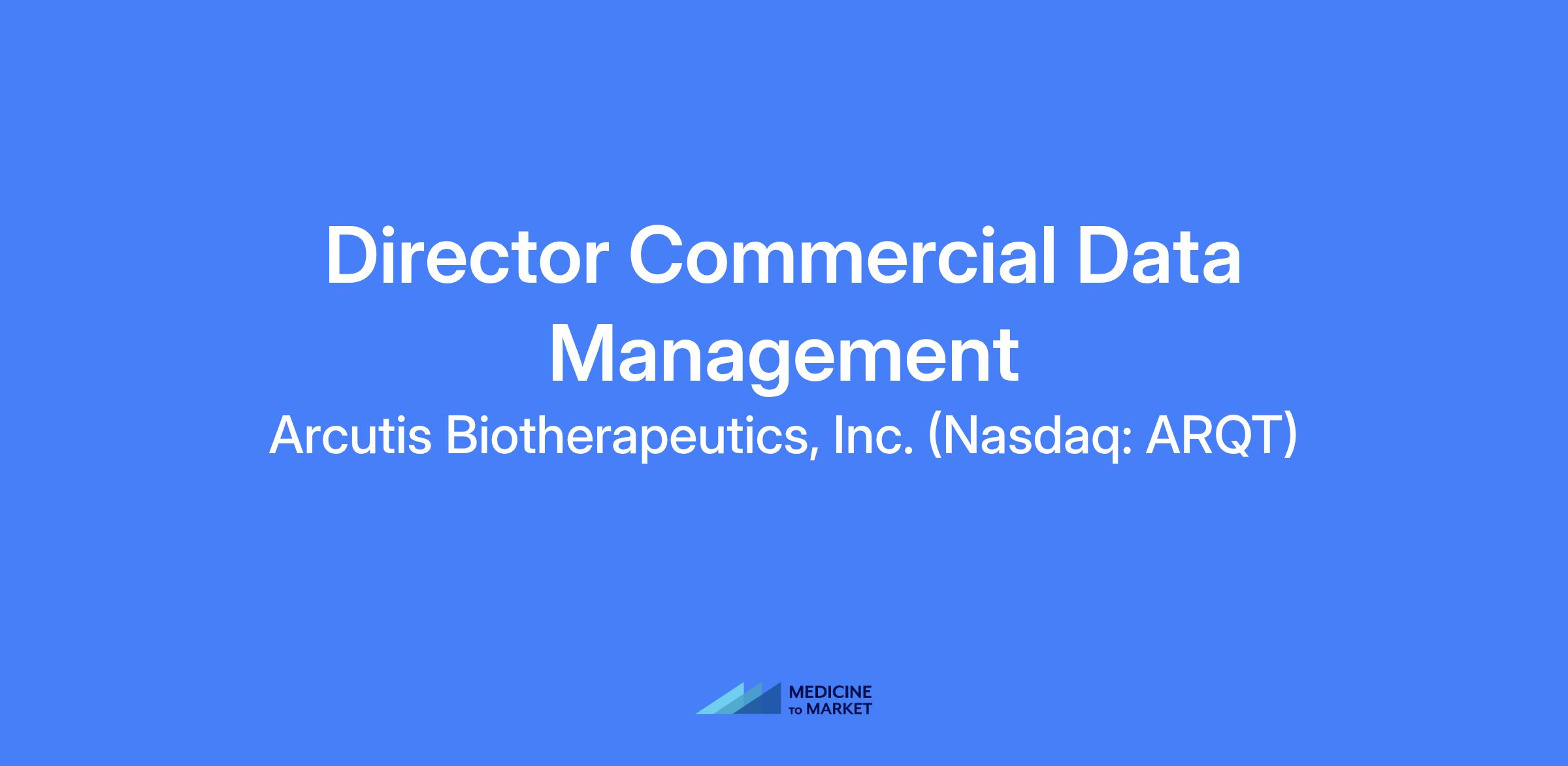 Director Commercial Data Management

Arcutis Biotherapeutics, Inc. (Nasdaq: ARQT)

MEDICINE TO MARKET